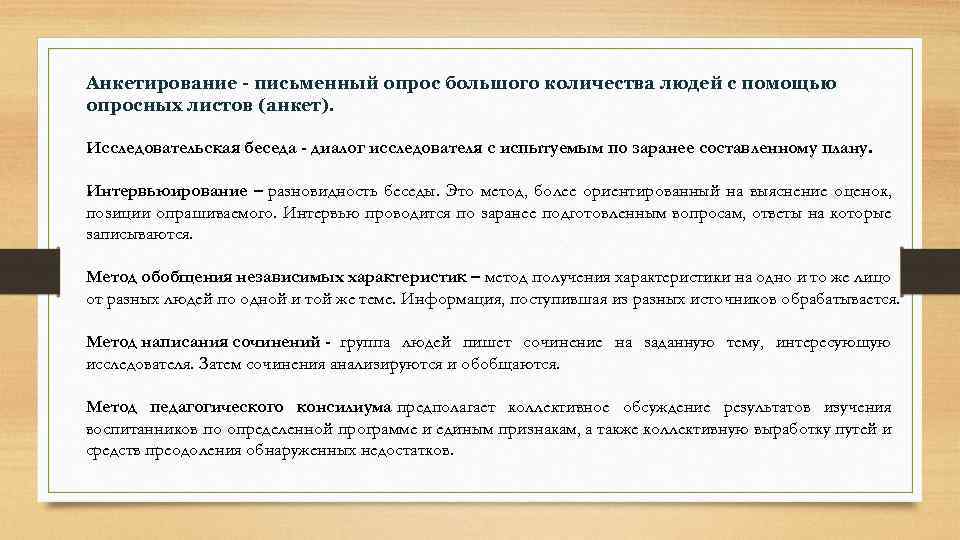 Анкетирование - письменный опрос большого количества людей с помощью опросных листов (анкет).

Исследовательская беседа - диалог исследователя с испытуемым по заранее составленному плану.

Интервьюирование – разновидность беседы. Это метод, более ориентированный на выяснение оценок, позиции опрашиваемого. Интервью проводится по заранее подготовленным вопросам, ответы на которые записываются.

Метод обобщения независимых характеристик – метод получения характеристики на одно и то же лицо от разных людей по одной и той же теме. Информация, поступившая из разных источников обрабатывается.

Метод написания сочинений - группа людей пишет сочинение на заданную тему, интересующую исследователя. Затем сочинения анализируются и обобщаются.

Метод педагогического консилиума предполагает коллективное обсуждение результатов изучения воспитанников по определенной программе и единым признакам, а также коллективную выработку путей и средств преодоления обнаруженных недостатков.